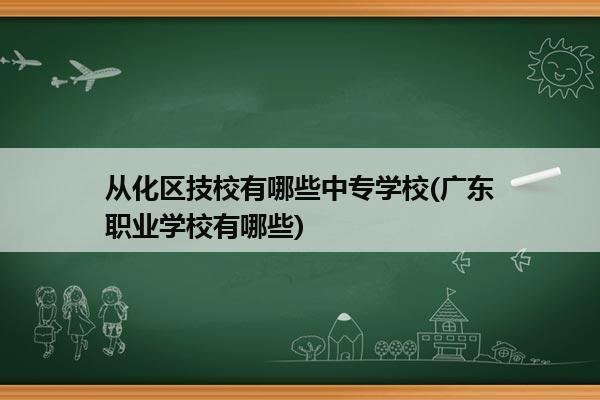 从化区技校有哪些中专学校(广东职业学校有哪些)